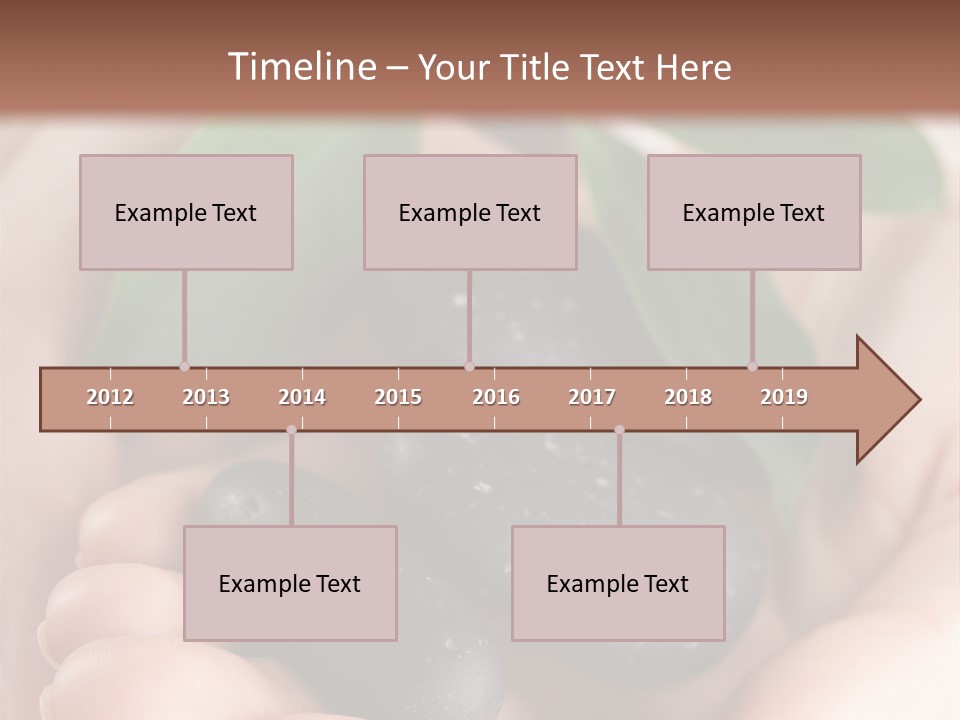 Timeline – Your Title Text Here

Example Text

Example Text

Example Text

2012 2013 2014 2015 2016 2017 2018 2019

Example Text

Example Text